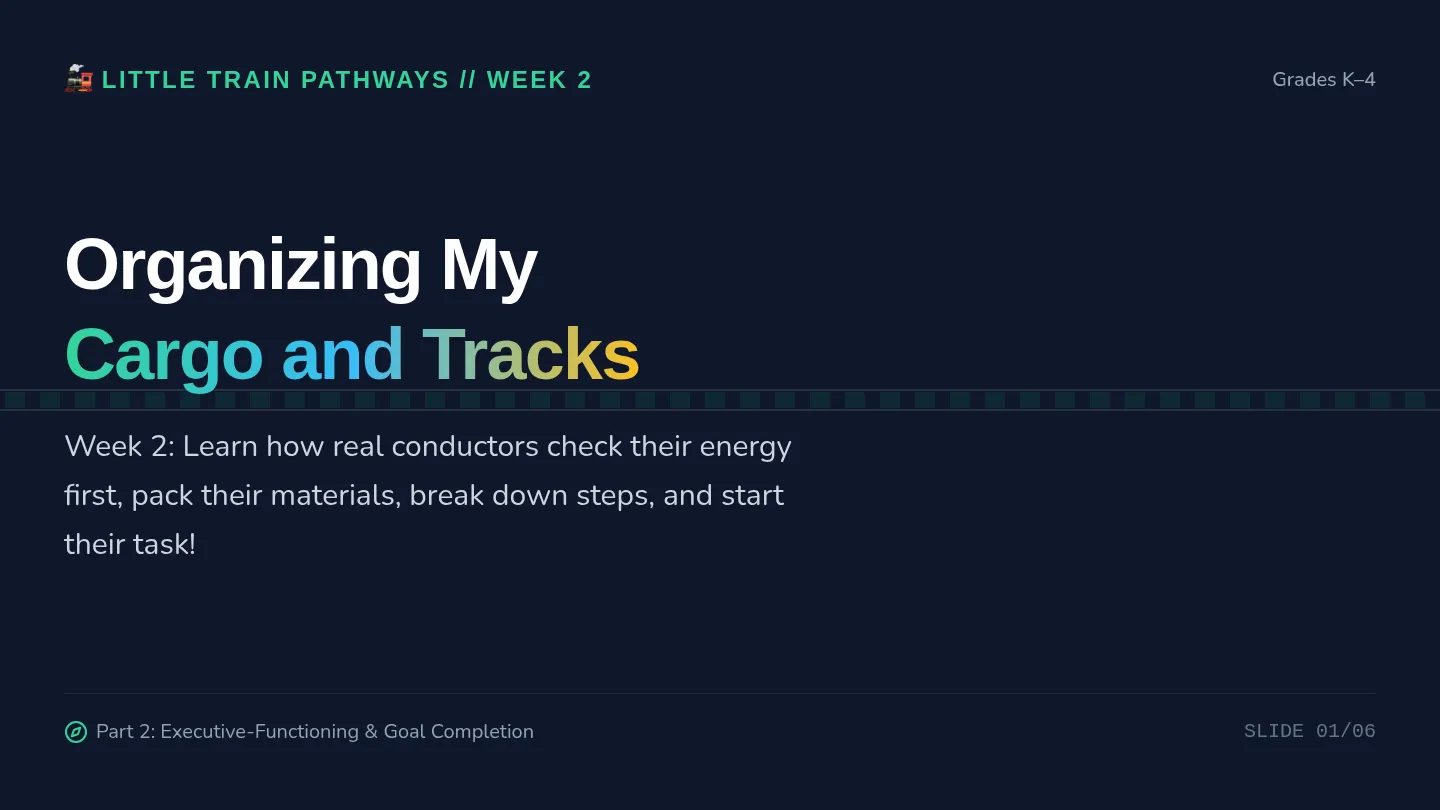 🚂 LITTLE TRAIN PATHWAYS // WEEK 2

Grades K–4

Organizing My
Cargo and Tracks

Week 2: Learn how real conductors check their energy first, pack their materials, break down steps, and start their task!

Part 2: Executive-Functioning & Goal Completion

SLIDE 01/06